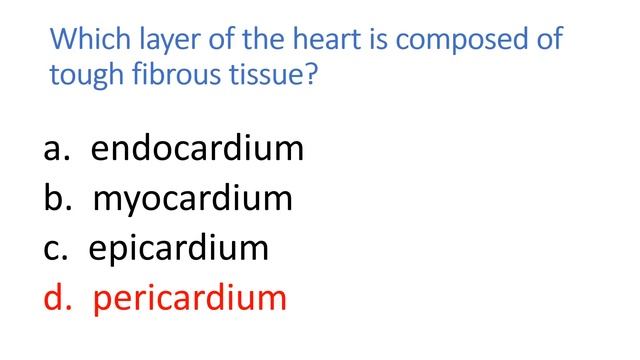 Which layer of the heart is composed of tough fibrous tissue?

a. endocardium
b. myocardium
c. epicardium
d. pericardium